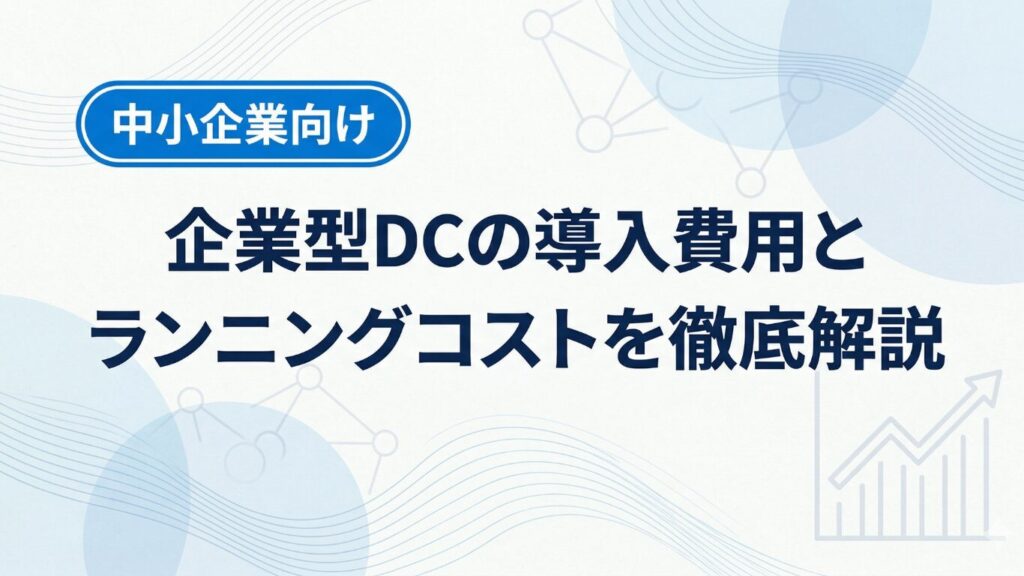 中小企業向け

企業型DCの導入費用とランニングコストを徹底解説